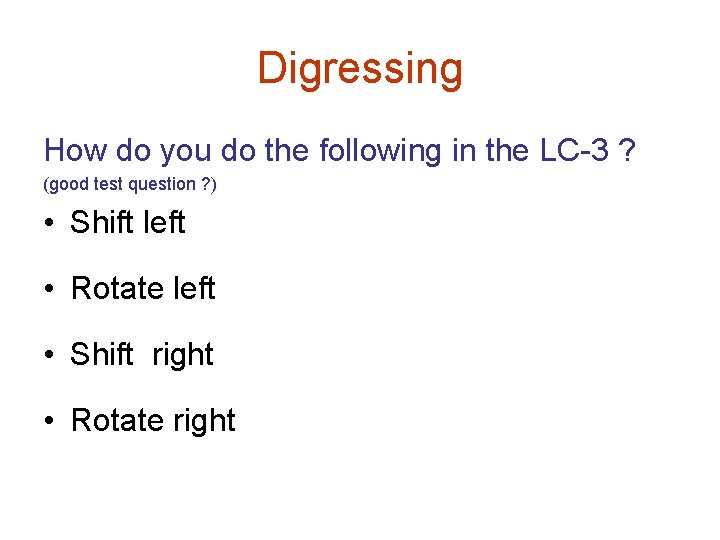 Digressing

How do you do the following in the LC-3 ?
(good test question ?)

• Shift left

• Rotate left

• Shift right

• Rotate right